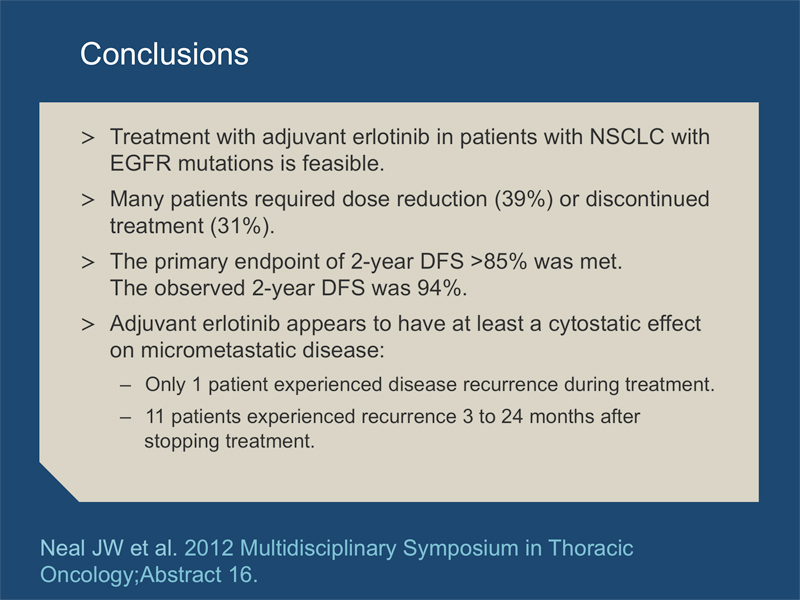 Conclusions

> Treatment with adjuvant erlotinib in patients with NSCLC with EGFR mutations is feasible.

> Many patients required dose reduction (39%) or discontinued treatment (31%).

> The primary endpoint of 2-year DFS >85% was met.
The observed 2-year DFS was 94%.

> Adjuvant erlotinib appears to have at least a cytostatic effect on micrometastatic disease:

– Only 1 patient experienced disease recurrence during treatment.

– 11 patients experienced recurrence 3 to 24 months after stopping treatment.

Neal JW et al. 2012 Multidisciplinary Symposium in Thoracic Oncology;Abstract 16.